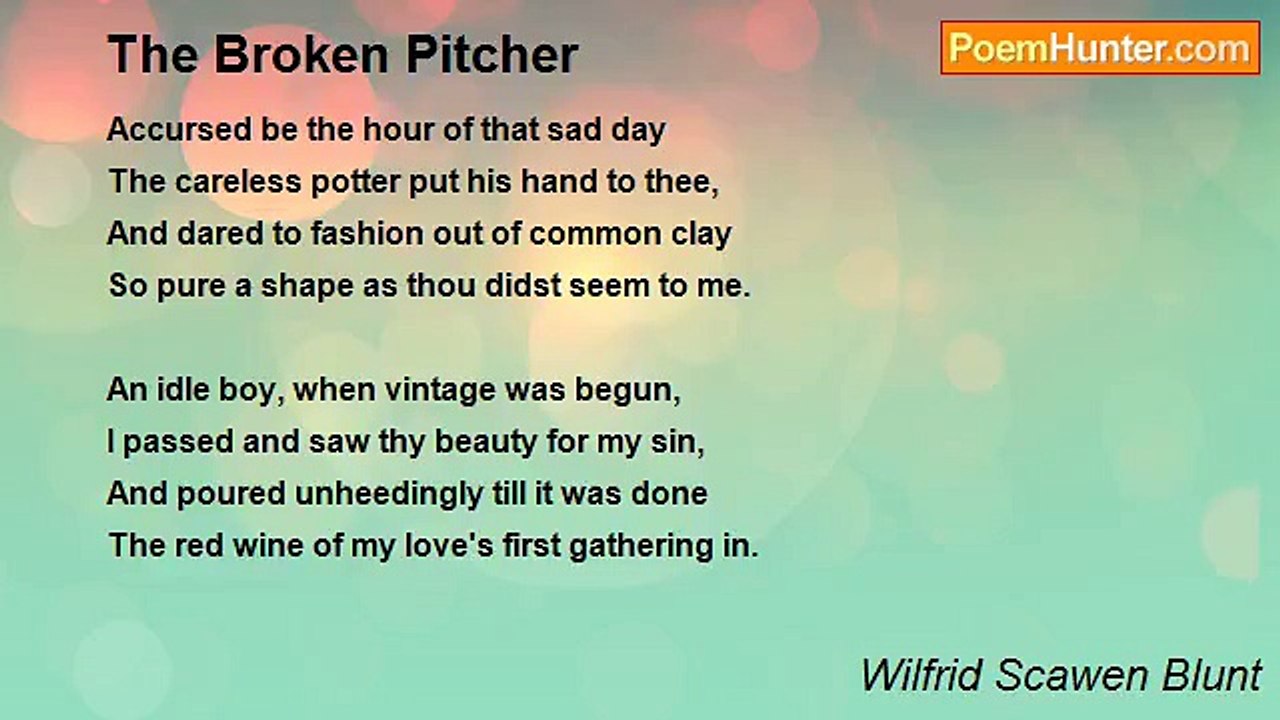 The Broken Pitcher

PoemHunter.com

Accursed be the hour of that sad day
The careless potter put his hand to thee,
And dared to fashion out of common clay
So pure a shape as thou didst seem to me.

An idle boy, when vintage was begun,
I passed and saw thy beauty for my sin,
And poured unheedingly till it was done
The red wine of my love's first gathering in.

Wilfrid Scawen Blunt